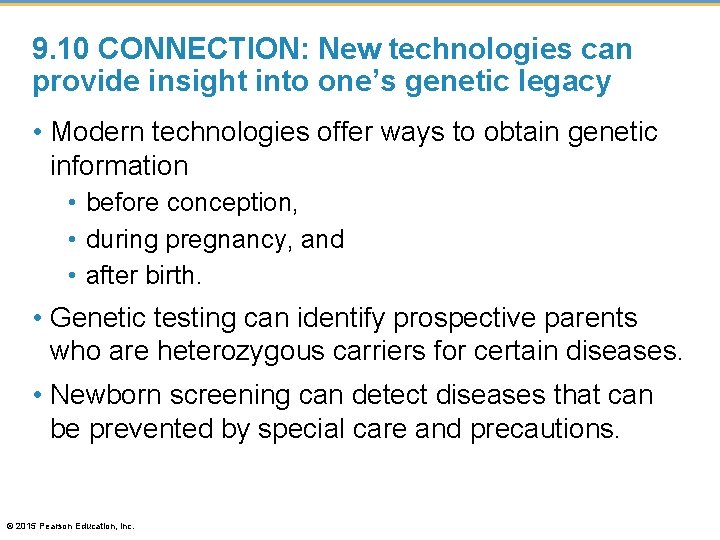 9.10 CONNECTION: New technologies can provide insight into one's genetic legacy

• Modern technologies offer ways to obtain genetic information
  • before conception,
  • during pregnancy, and
  • after birth.
• Genetic testing can identify prospective parents who are heterozygous carriers for certain diseases.
• Newborn screening can detect diseases that can be prevented by special care and precautions.

© 2015 Pearson Education, Inc.